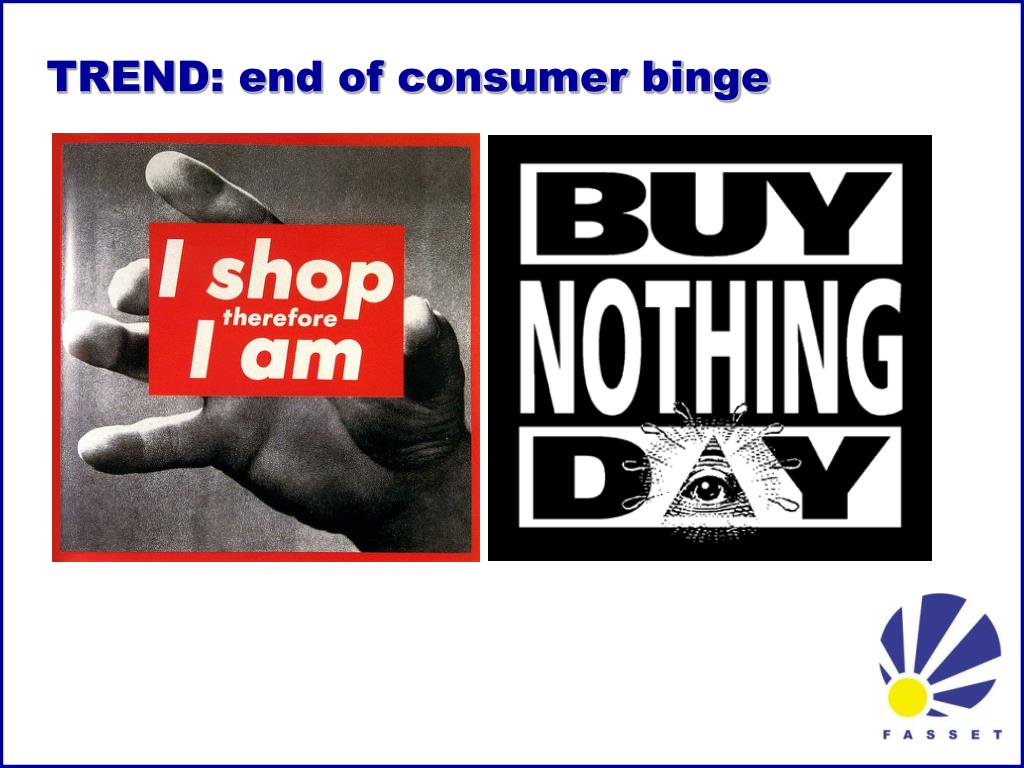 TREND: end of consumer binge

I shop therefore I am

BUY NOTHING DAY

FASSET